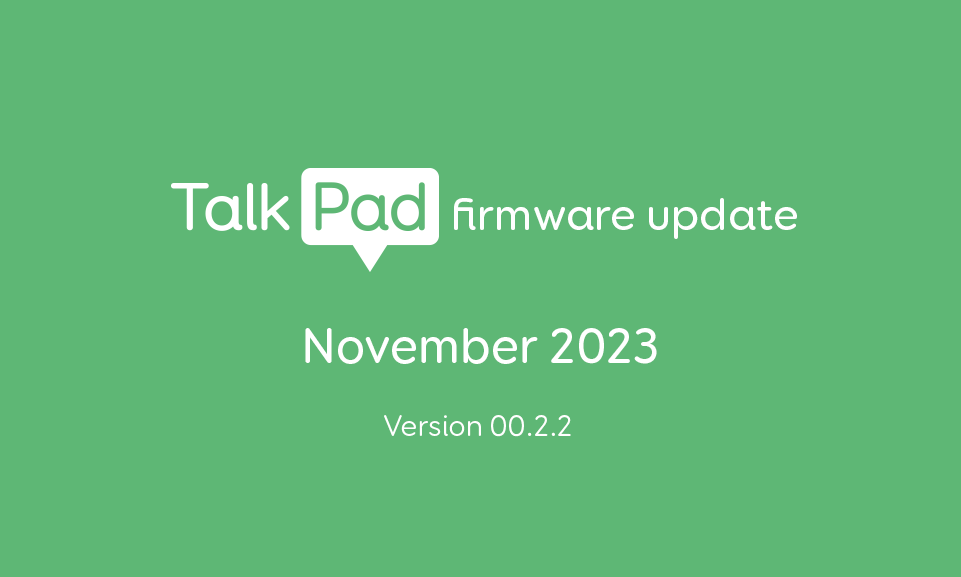 TalkPad firmware update

November 2023

Version 00.2.2